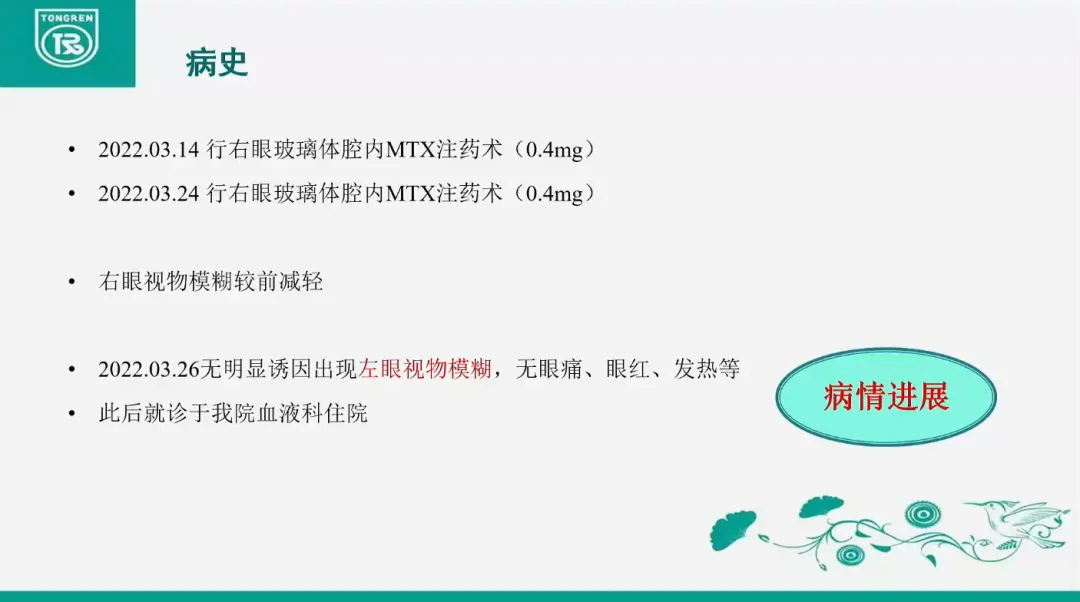 TONGREN

病史

• 2022.03.14 行右眼玻璃体腔内MTX注药术（0.4mg）
• 2022.03.24 行右眼玻璃体腔内MTX注药术（0.4mg）

• 右眼视物模糊较前减轻

• 2022.03.26无明显诱因出现左眼视物模糊，无眼痛、眼红、发热等
• 此后就诊于我院血液科住院

病情进展